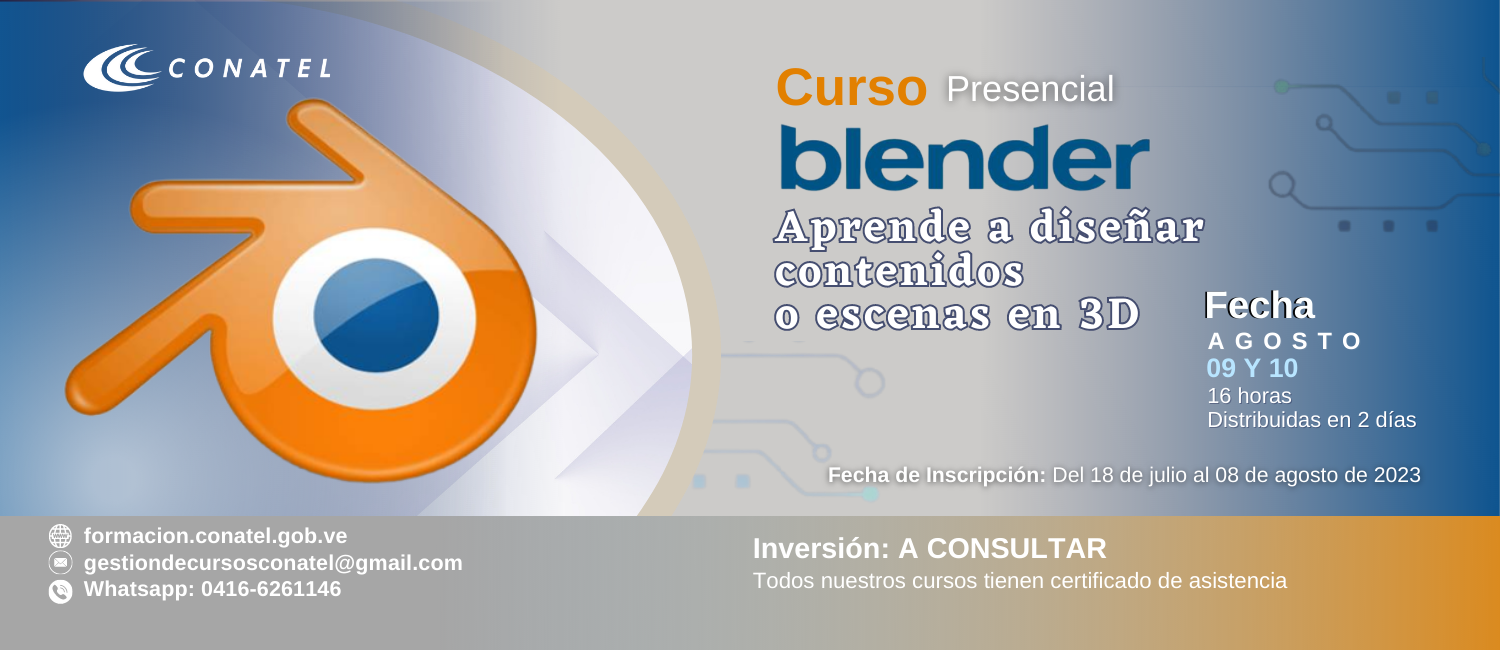 CONATEL

Curso Presencial

blender

Aprende a diseñar contenidos o escenas en 3D

Fecha
AGOSTO
09 Y 10
16 horas
Distribuidas en 2 días

Fecha de Inscripción: Del 18 de julio al 08 de agosto de 2023

formacion.conatel.gob.ve
gestiondecursosconatel@gmail.com
Whatsapp: 0416-6261146

Inversión: A CONSULTAR
Todos nuestros cursos tienen certificado de asistencia